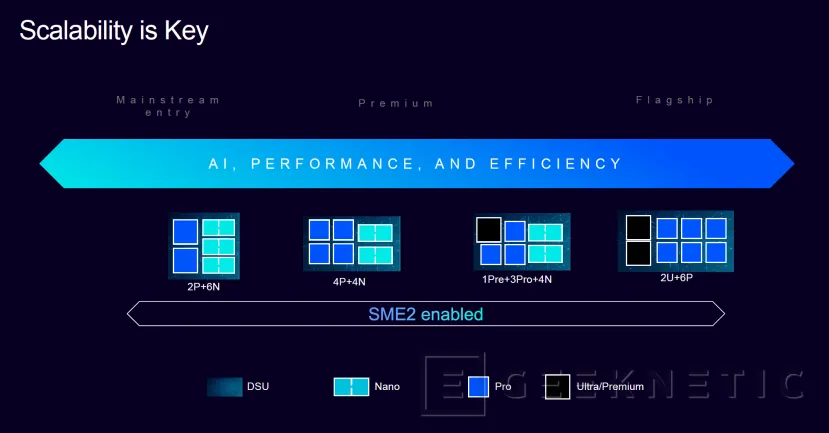 Scalability is Key

Mainstream entry

Premium

Flagship

AI, PERFORMANCE, AND EFFICIENCY

2P+6N

4P+4N

1Pre+3Pro+4N

2U+6P

SME2 enabled

DSU

Nano

Pro

Ultra/Premium

GEEKNETIC